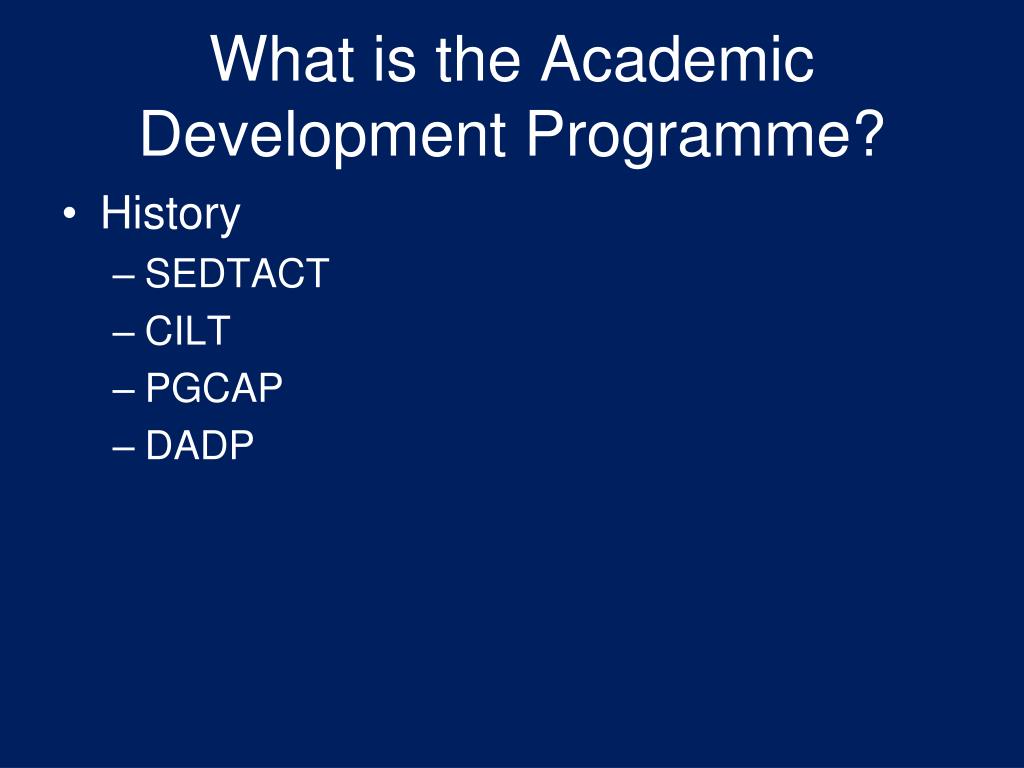 What is the Academic Development Programme?

• History
– SEDTACT
– CILT
– PGCAP
– DADP